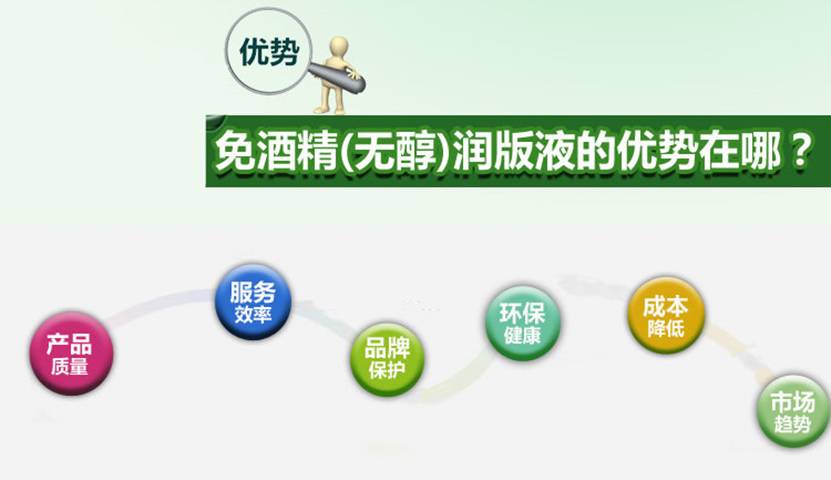 优势

免酒精(无醇)润版液的优势在哪？

产品
质量

服务
效率

品牌
保护

环保
健康

成本
降低

市场
趋势